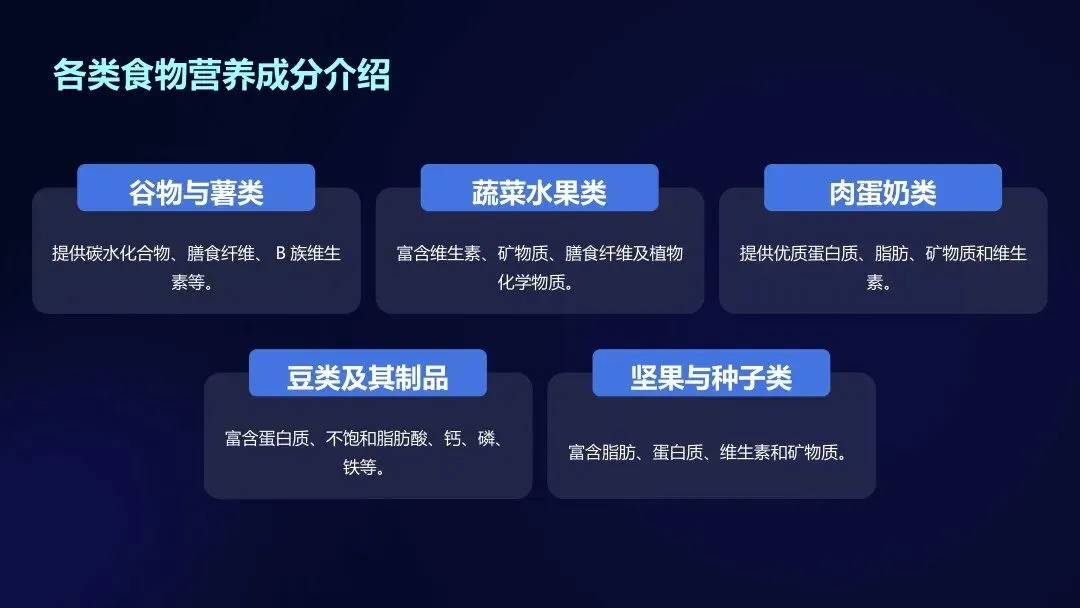 各类食物营养成分介绍

谷物与薯类

提供碳水化合物、膳食纤维、B族维生素等。

蔬菜水果类

富含维生素、矿物质、膳食纤维及植物化学物质。

肉蛋奶类

提供优质蛋白质、脂肪、矿物质和维生素。

豆类及其制品

富含蛋白质、不饱和脂肪酸、钙、磷、铁等。

坚果与种子类

富含脂肪、蛋白质、维生素和矿物质。